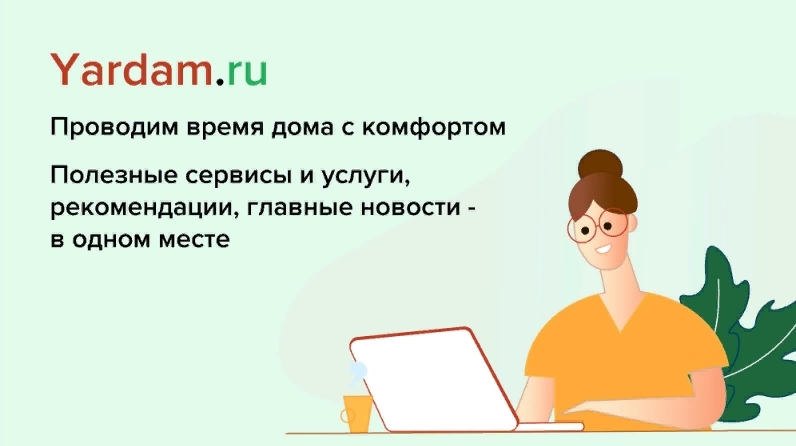 Yardam.ru

Проводим время дома с комфортом

Полезные сервисы и услуги, рекомендации, главные новости - в одном месте